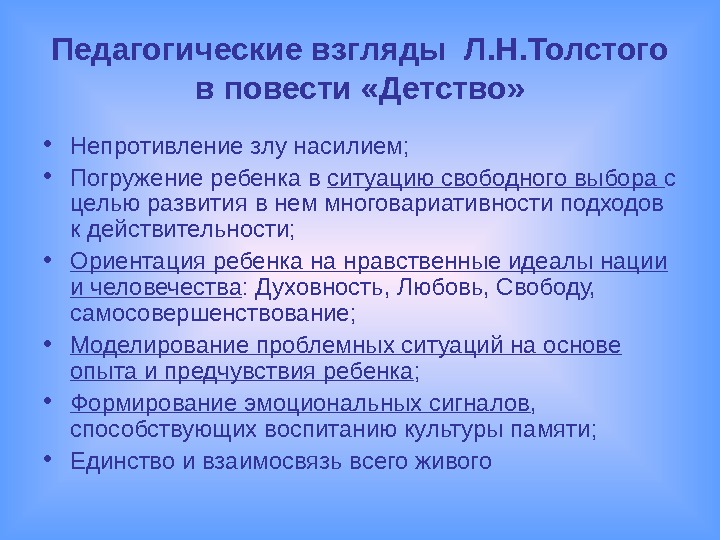 Педагогические взгляды Л.Н.Толстого в повести «Детство»

• Непротивление злу насилием;
• Погружение ребенка в ситуацию свободного выбора с целью развития в нем многовариативности подходов к действительности;
• Ориентация ребенка на нравственные идеалы нации и человечества: Духовность, Любовь, Свободу, самосовершенствование;
• Моделирование проблемных ситуаций на основе опыта и предчувствия ребенка;
• Формирование эмоциональных сигналов, способствующих воспитанию культуры памяти;
• Единство и взаимосвязь всего живого